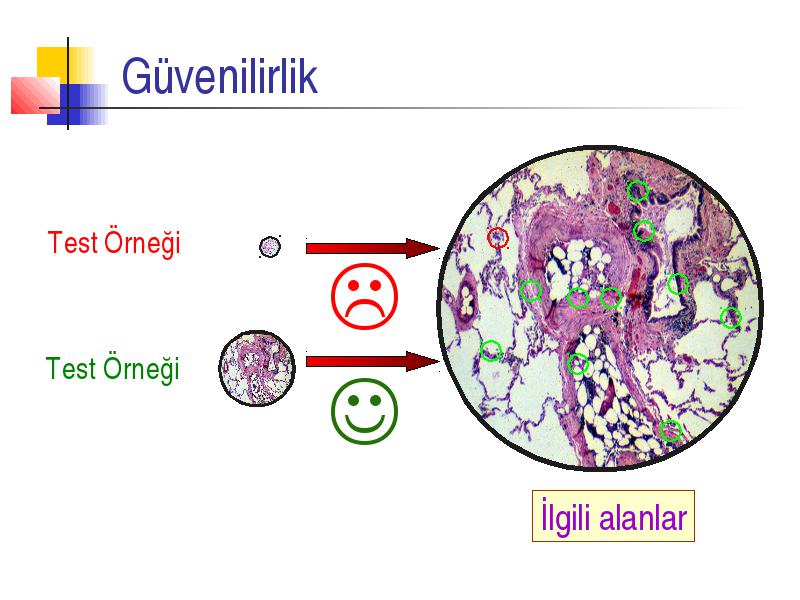 Güvenilirlik

Test Örneği

Test Örneği

İlgili alanlar